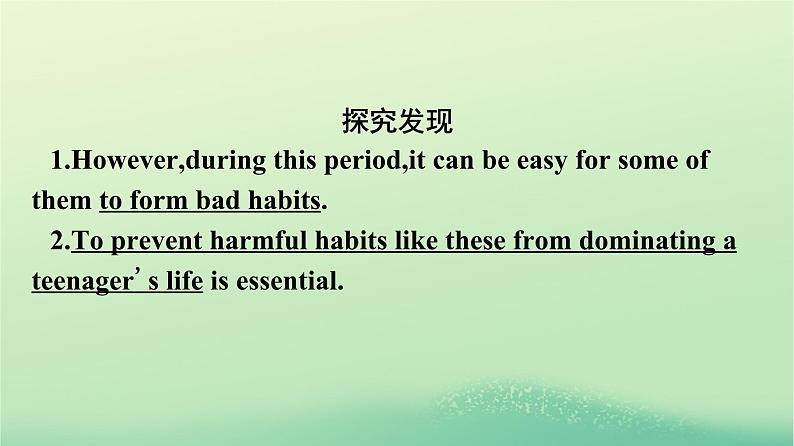 探究发现

1.However,during this period,it can be easy for some of them to form bad habits.

2.To prevent harmful habits like these from dominating a teenager’s life is essential.